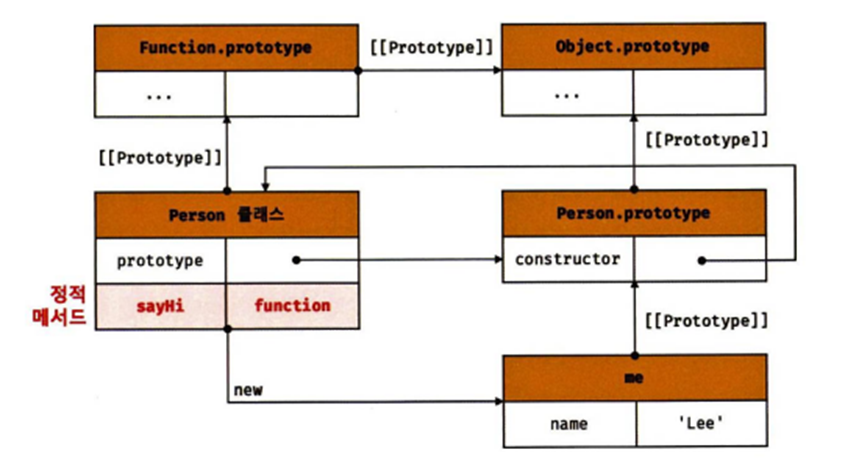 Function.prototype

...

[[Prototype]]

Object.prototype

...

[[Prototype]]

[[Prototype]]

Person 클래스

prototype

정적 메서드

sayHi

function

Person.prototype

constructor

[[Prototype]]

new

me

name

'Lee'